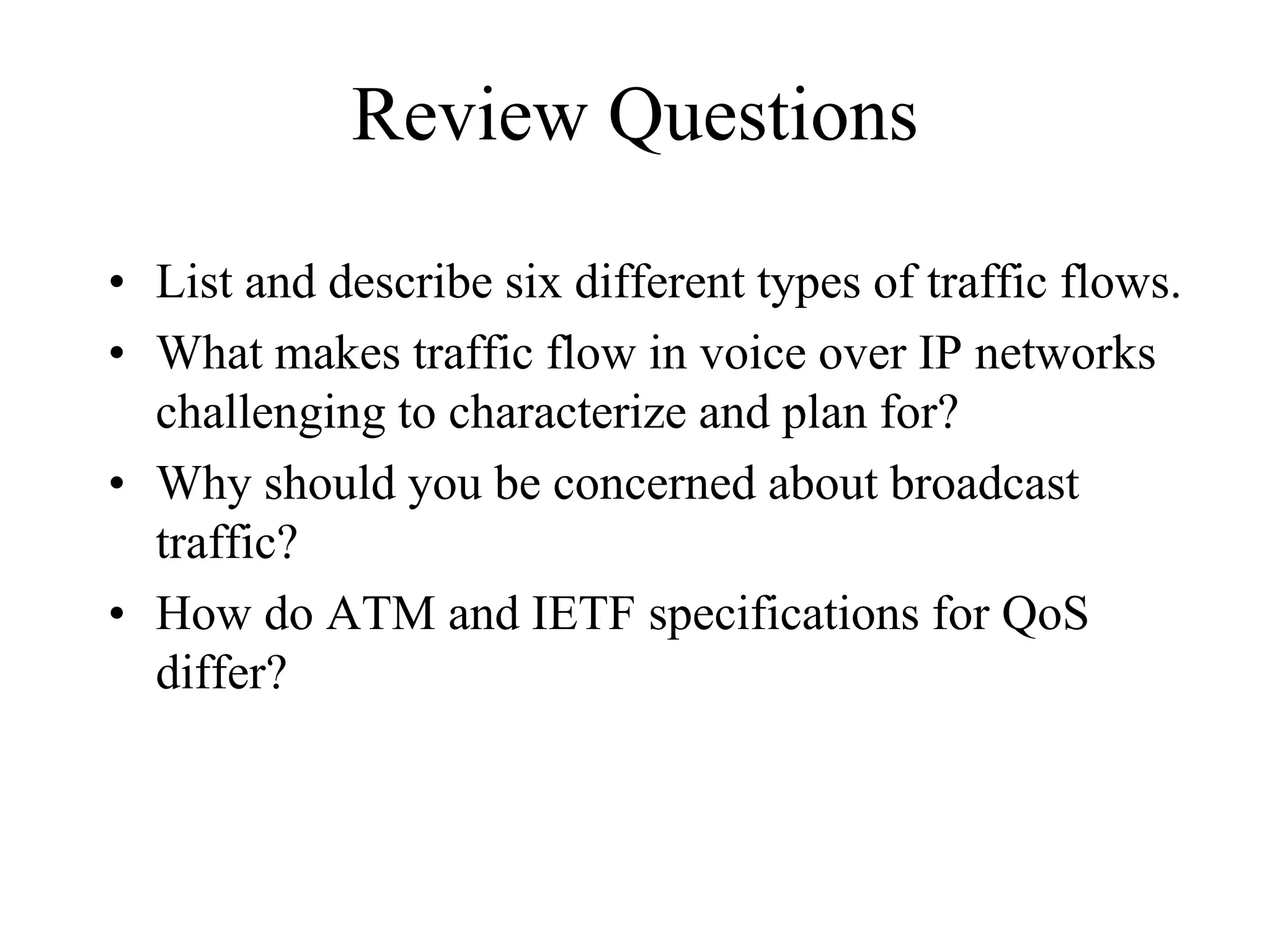 Review Questions

• List and describe six different types of traffic flows.
• What makes traffic flow in voice over IP networks challenging to characterize and plan for?
• Why should you be concerned about broadcast traffic?
• How do ATM and IETF specifications for QoS differ?